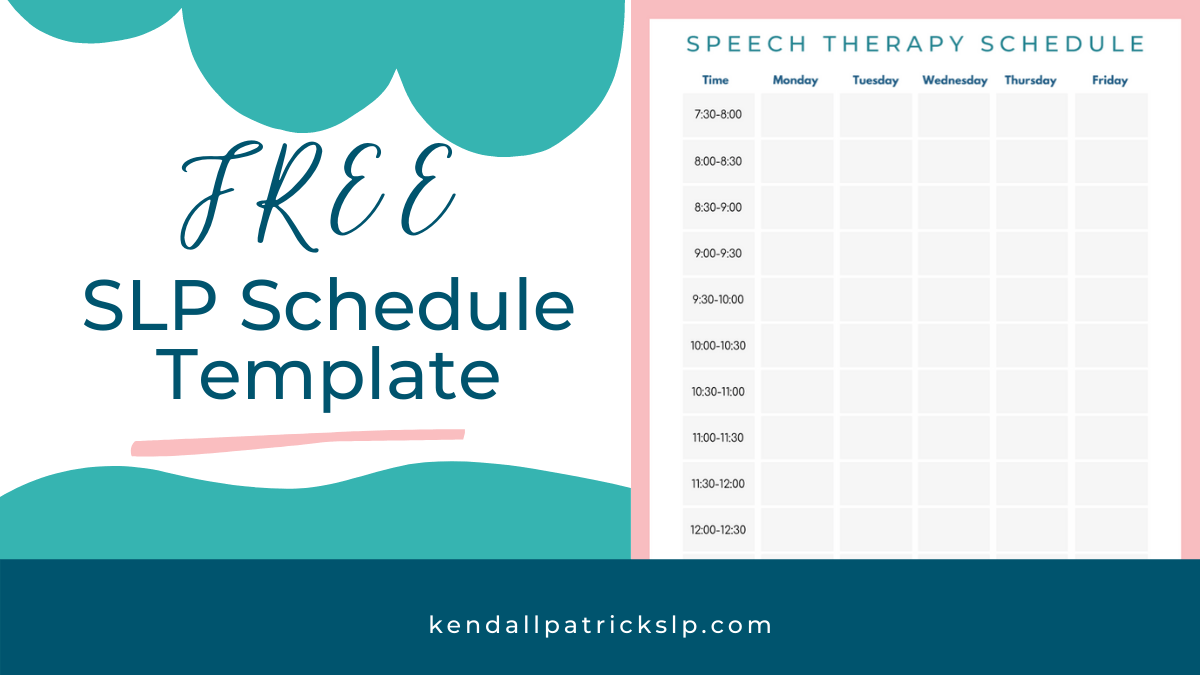 FREE
SLP Schedule Template

SPEECH THERAPY SCHEDULE

| Time | Monday | Tuesday | Wednesday | Thursday | Friday |
|---|---|---|---|---|---|
| 7:30-8:00 | | | | | |
| 8:00-8:30 | | | | | |
| 8:30-9:00 | | | | | |
| 9:00-9:30 | | | | | |
| 9:30-10:00 | | | | | |
| 10:00-10:30 | | | | | |
| 10:30-11:00 | | | | | |
| 11:00-11:30 | | | | | |
| 11:30-12:00 | | | | | |
| 12:00-12:30 | | | | | |

kendallpatrickslp.com